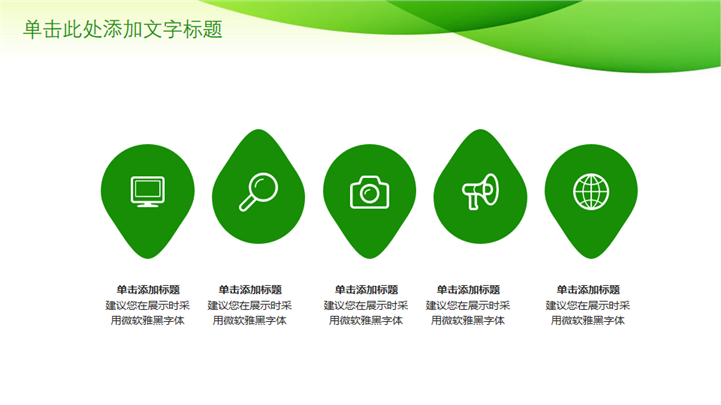 单击此处添加文字标题

单击添加标题
建议您在展示时采用微软雅黑字体

单击添加标题
建议您在展示时采用微软雅黑字体

单击添加标题
建议您在展示时采用微软雅黑字体

单击添加标题
建议您在展示时采用微软雅黑字体

单击添加标题
建议您在展示时采用微软雅黑字体